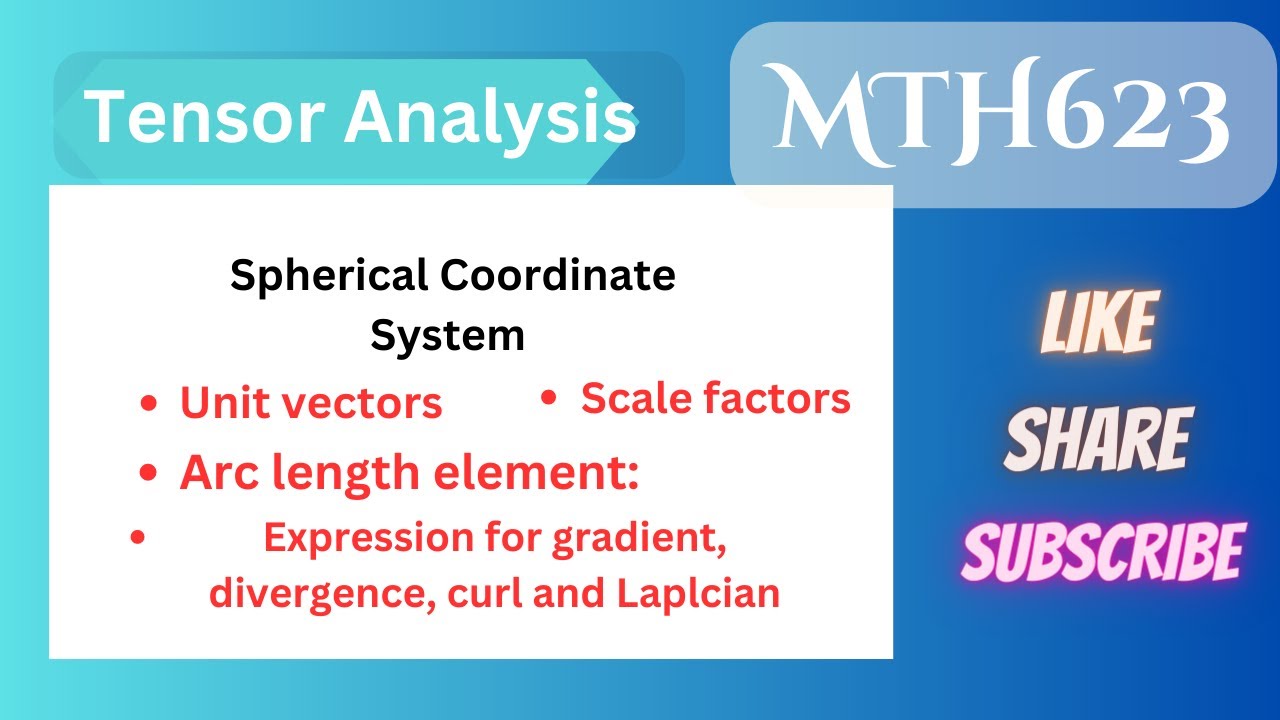 Tensor Analysis

MTH623

Spherical Coordinate System

• Unit vectors

• Scale factors

• Arc length element:

• Expression for gradient, divergence, curl and Laplcian

LIKE

SHARE

SUBSCRIBE